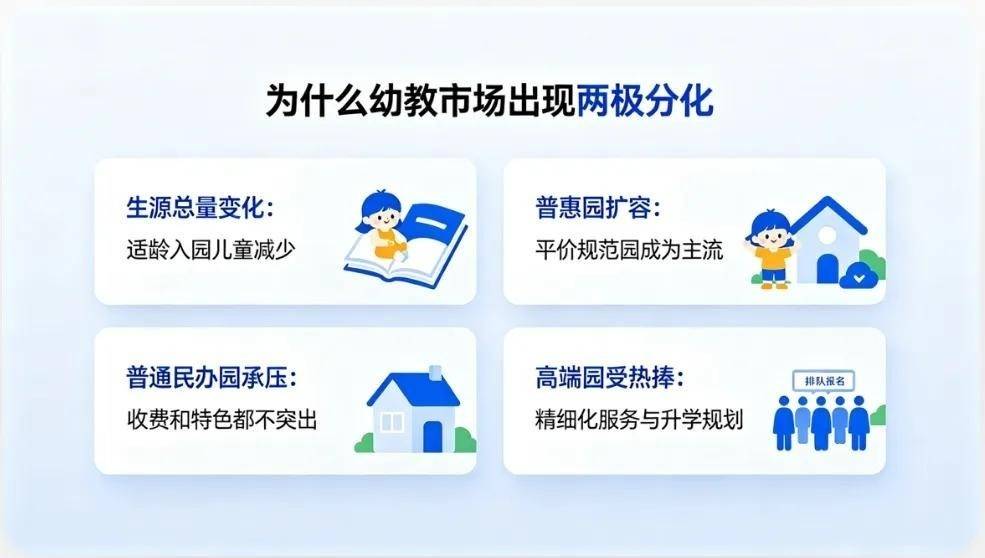 为什么幼教市场出现两极分化

生源总量变化：
适龄入园儿童减少

普惠园扩容：
平价规范园成为主流

普通民办园承压：
收费和特色都不突出

高端园受热捧：
精细化服务与升学规划

排队报名